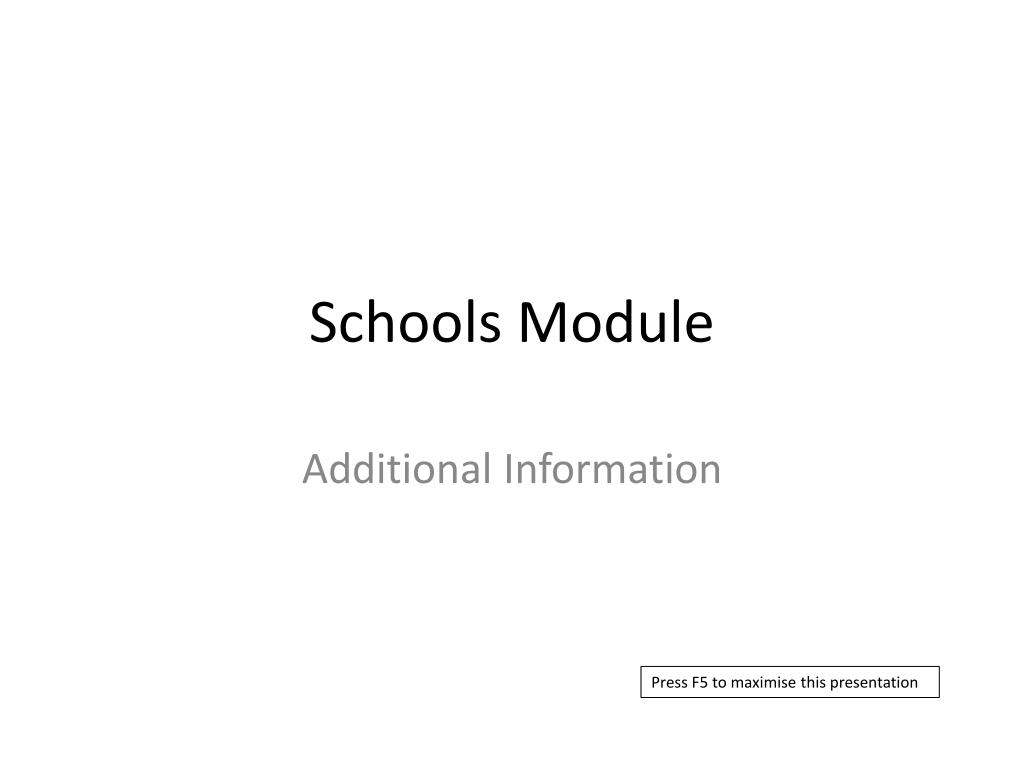 Schools Module

Additional Information

Press F5 to maximise this presentation